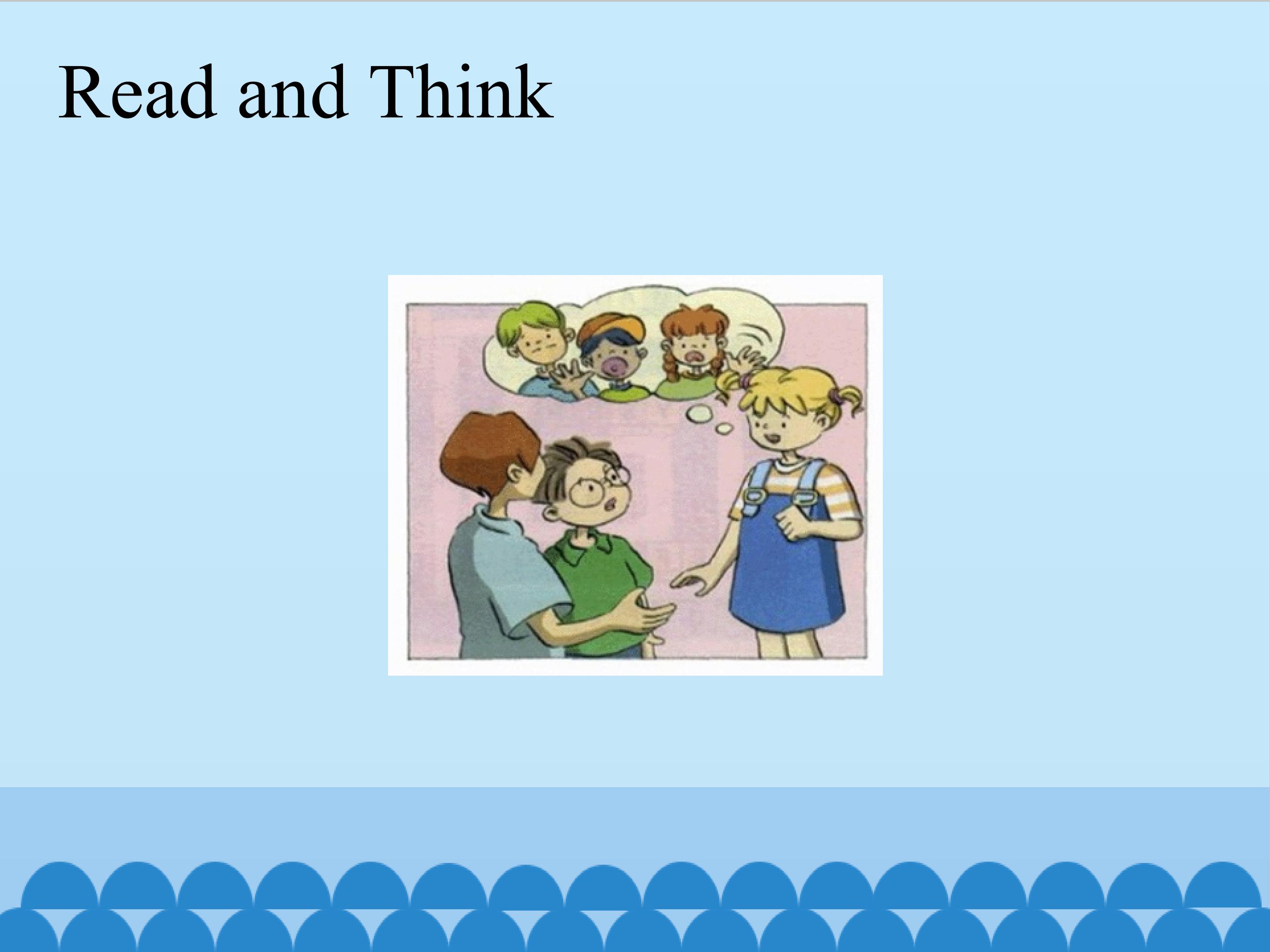 Read and Think